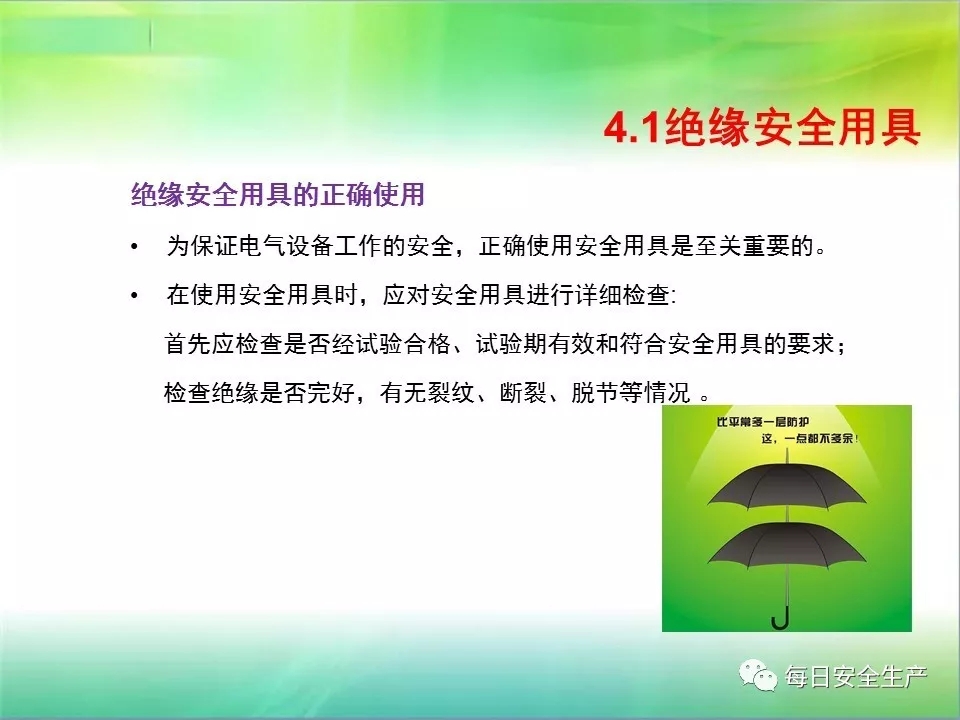 4.1绝缘安全用具

绝缘安全用具的正确使用

• 为保证电气设备工作的安全，正确使用安全用具是至关重要的。

• 在使用安全用具时，应对安全用具进行详细检查:

首先应检查是否经试验合格、试验期有效和符合安全用具的要求；

检查绝缘是否完好，有无裂纹、断裂、脱节等情况 。

比平常多一层防护
这，一点都不多余！

每日安全生产